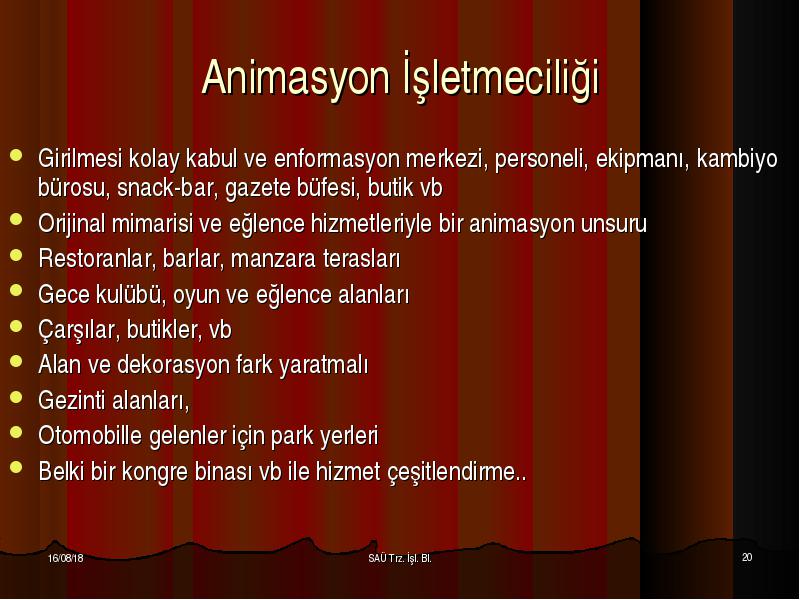 Animasyon İşletmeciliği

- Girilmesi kolay kabul ve enformasyon merkezi, personeli, ekipmanı, kambiyo bürosu, snack-bar, gazete büfesi, butik vb
- Orijinal mimarisi ve eğlence hizmetleriyle bir animasyon unsuru
- Restoranlar, barlar, manzara terasları
- Gece kulübü, oyun ve eğlence alanları
- Çarşılar, butikler, vb
- Alan ve dekorasyon fark yaratmalı
- Gezinti alanları,
- Otomobille gelenler için park yerleri
- Belki bir kongre binası vb ile hizmet çeşitlendirme..

16/08/18 SAÜ Trz. İşl. Bl. 20